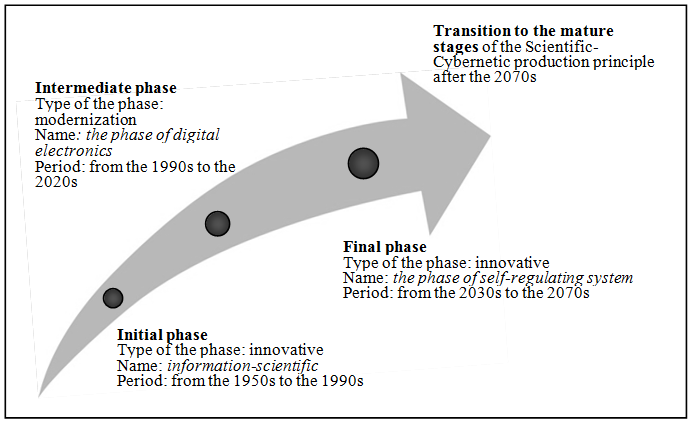 Transition to the mature stages of the Scientific-Cybernetic production principle after the 2070s

Intermediate phase
Type of the phase: modernization
Name: the phase of digital electronics
Period: from the 1990s to the 2020s

Final phase
Type of the phase: innovative
Name: the phase of self-regulating system
Period: from the 2030s to the 2070s

Initial phase
Type of the phase: innovative
Name: information-scientific
Period: from the 1950s to the 1990s